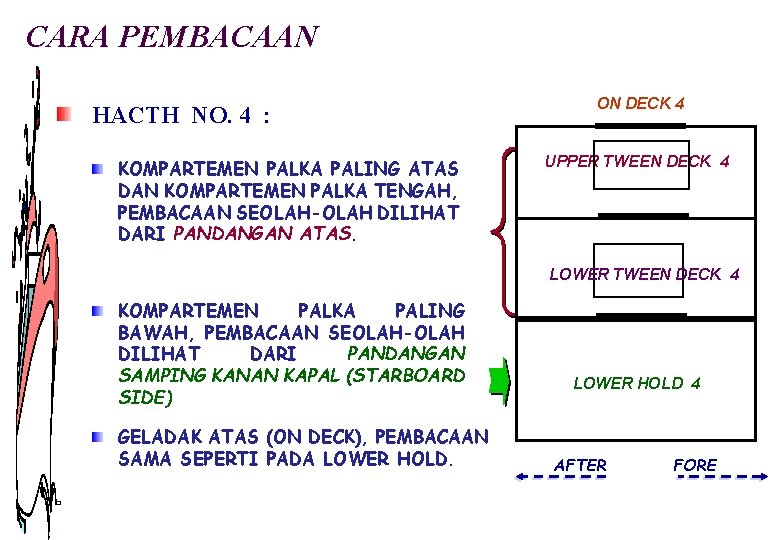 CARA PEMBACAAN

HACTH NO. 4 :

KOMPARTEMEN PALKA PALING ATAS DAN KOMPARTEMEN PALKA TENGAH, PEMBACAAN SEOLAH-OLAH DILIHAT DARI PANDANGAN ATAS.

KOMPARTEMEN PALKA PALING BAWAH, PEMBACAAN SEOLAH-OLAH DILIHAT DARI PANDANGAN SAMPING KANAN KAPAL (STARBOARD SIDE)

GELADAK ATAS (ON DECK), PEMBACAAN SAMA SEPERTI PADA LOWER HOLD.

ON DECK 4

UPPER TWEEN DECK 4

LOWER TWEEN DECK 4

LOWER HOLD 4

AFTER

FORE